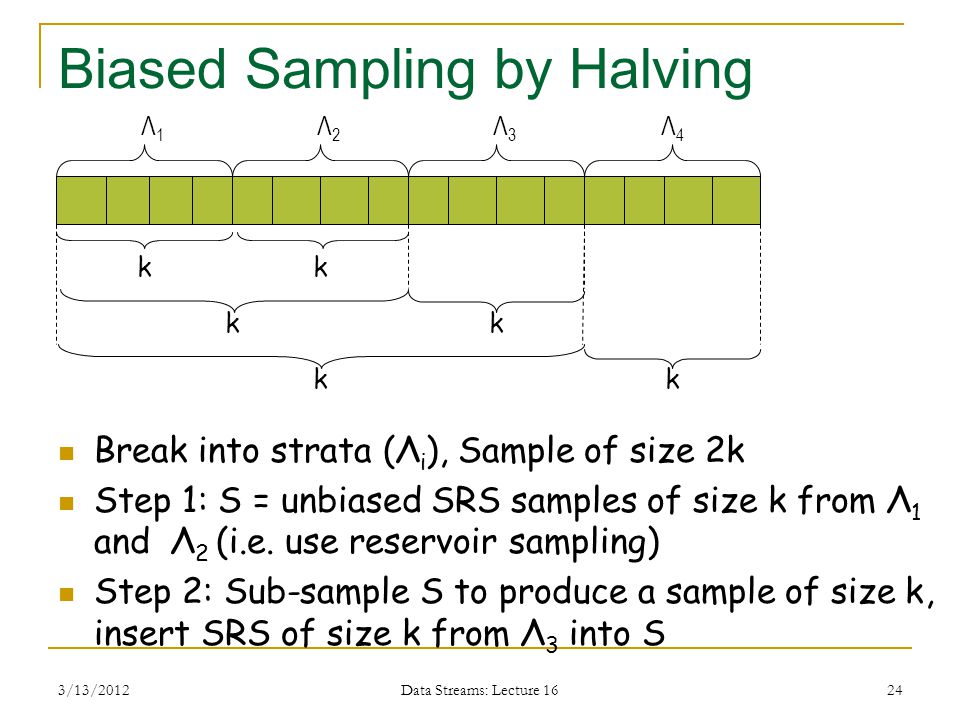 Biased Sampling by Halving

$\Lambda_1$ $\Lambda_2$ $\Lambda_3$ $\Lambda_4$

k k

k k

k k

Break into strata ($\Lambda_i$), Sample of size 2k

Step 1: S = unbiased SRS samples of size k from $\Lambda_1$ and $\Lambda_2$ (i.e. use reservoir sampling)

Step 2: Sub-sample S to produce a sample of size k, insert SRS of size k from $\Lambda_3$ into S

3/13/2012 Data Streams: Lecture 16 24